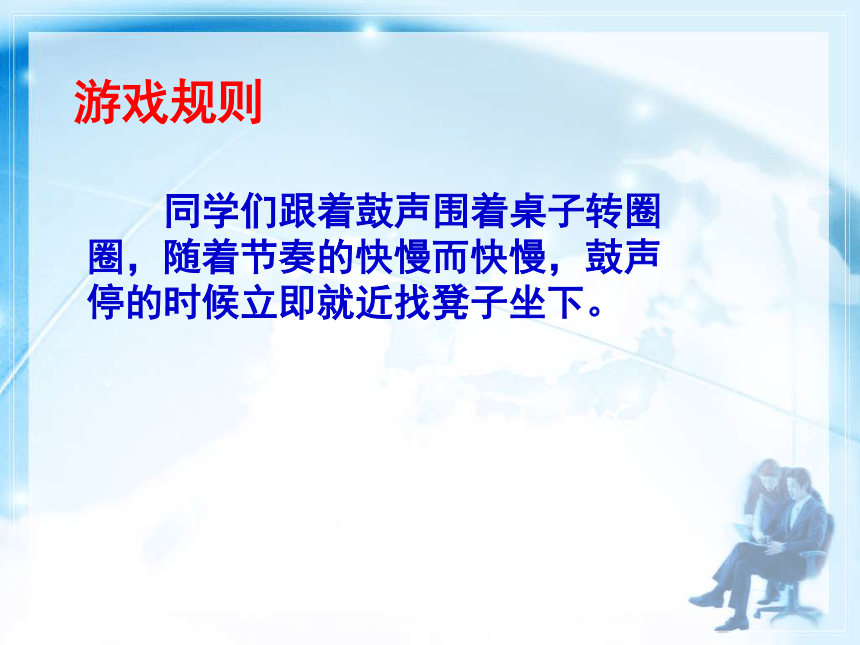 游戏规则

同学们跟着鼓声围着桌子转圈圈，随着节奏的快慢而快慢，鼓声停的时候立即就近找凳子坐下。